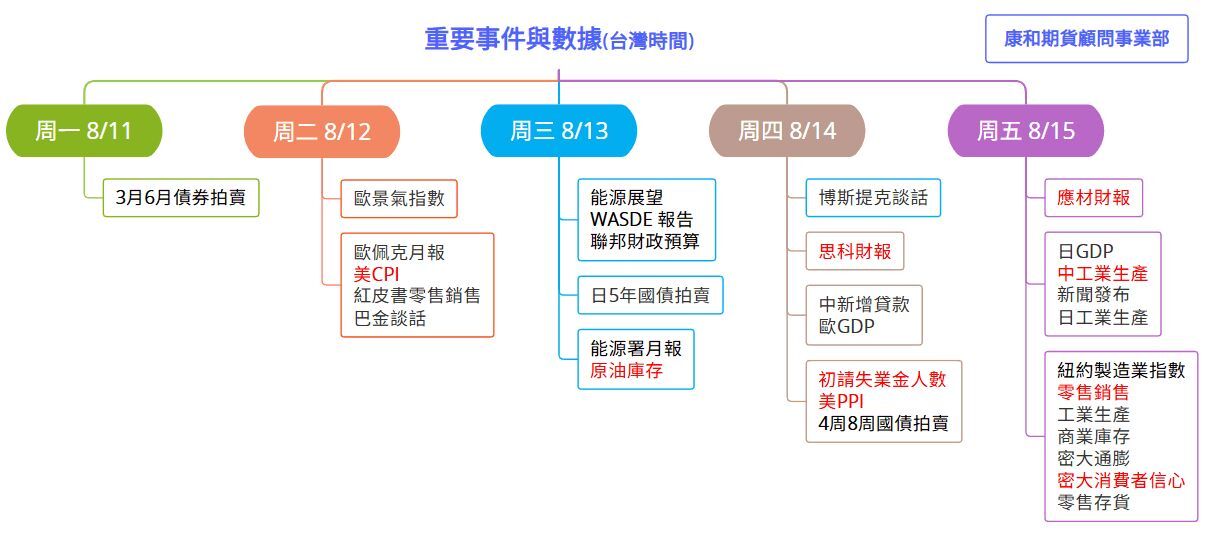 重要事件與數據(台灣時間)

康和期貨顧問事業部

周一 8/11

3月6月債券拍賣

周二 8/12

歐景氣指數

歐佩克月報
美CPI
紅皮書零售銷售
巴金談話

周三 8/13

能源展望
WASDE 報告
聯邦財政預算

日5年國債拍賣

能源署月報
原油庫存

周四 8/14

博斯提克談話

思科財報

中新增貸款
歐GDP

初請失業金人數
美PPI
4周8周國債拍賣

周五 8/15

應材財報

日GDP
中工業生產
新聞發布
日工業生產

紐約製造業指數
零售銷售
工業生產
商業庫存
密大通膨
密大消費者信心
零售存貨